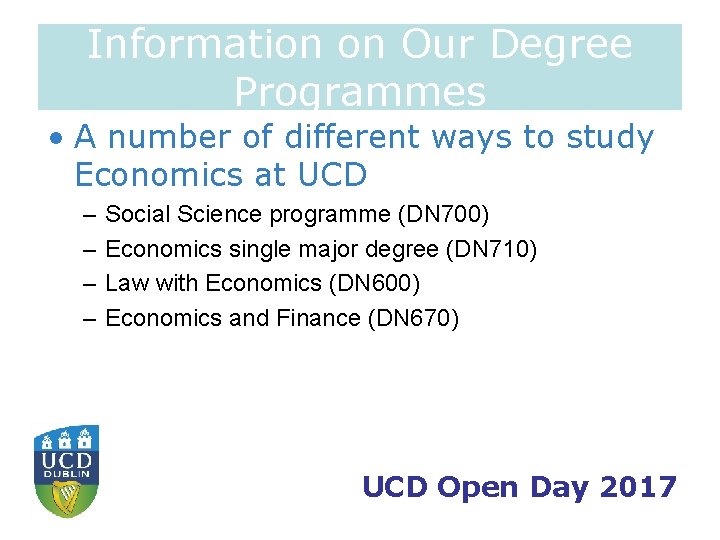 Information on Our Degree Programmes

• A number of different ways to study Economics at UCD

– Social Science programme (DN700)
– Economics single major degree (DN710)
– Law with Economics (DN600)
– Economics and Finance (DN670)

UCD DUBLIN

UCD Open Day 2017